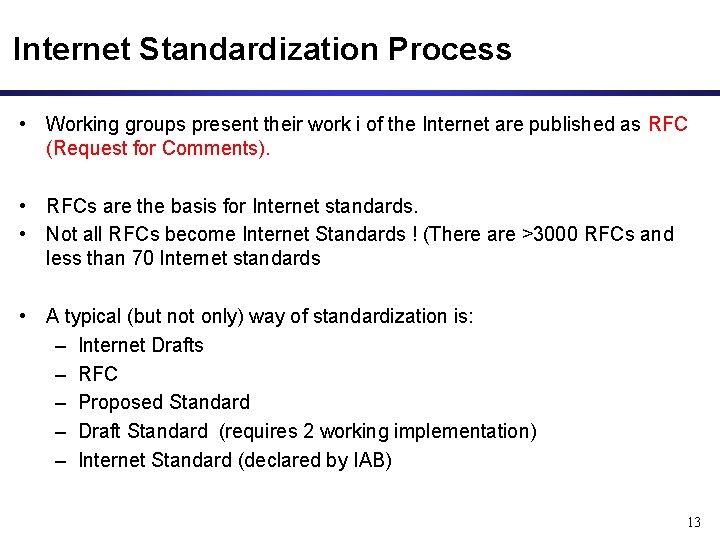 Internet Standardization Process

• Working groups present their work i of the Internet are published as RFC (Request for Comments).

• RFCs are the basis for Internet standards.
• Not all RFCs become Internet Standards ! (There are >3000 RFCs and less than 70 Internet standards

• A typical (but not only) way of standardization is:
– Internet Drafts
– RFC
– Proposed Standard
– Draft Standard (requires 2 working implementation)
– Internet Standard (declared by IAB)

13